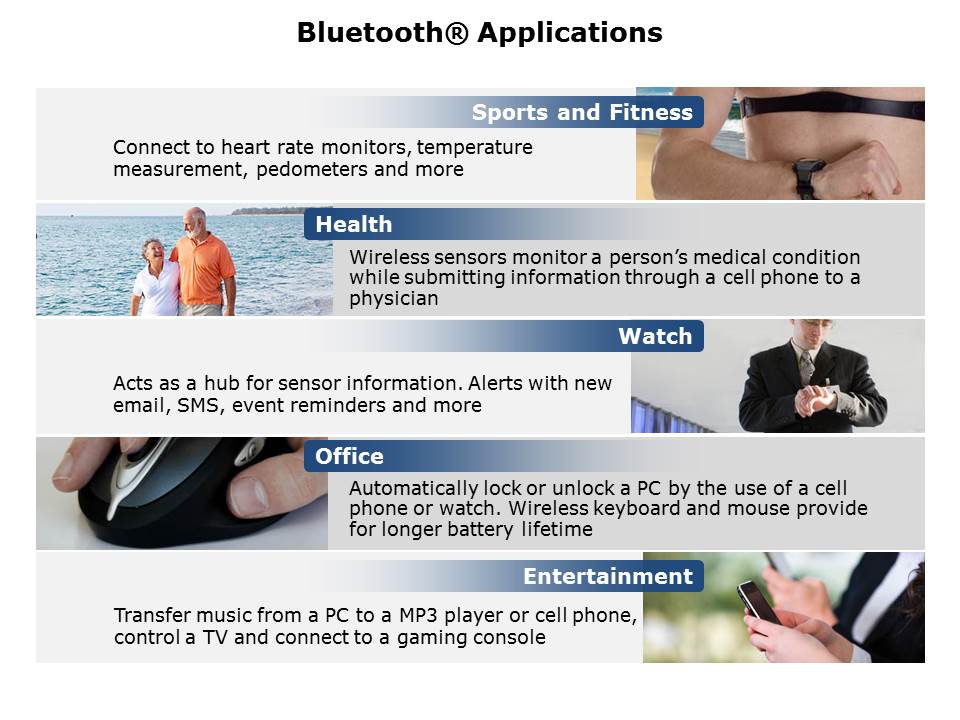 Bluetooth® Applications

Sports and Fitness

Connect to heart rate monitors, temperature measurement, pedometers and more

Health

Wireless sensors monitor a person's medical condition while submitting information through a cell phone to a physician

Watch

Acts as a hub for sensor information. Alerts with new email, SMS, event reminders and more

Office

Automatically lock or unlock a PC by the use of a cell phone or watch. Wireless keyboard and mouse provide for longer battery lifetime

Entertainment

Transfer music from a PC to a MP3 player or cell phone, control a TV and connect to a gaming console